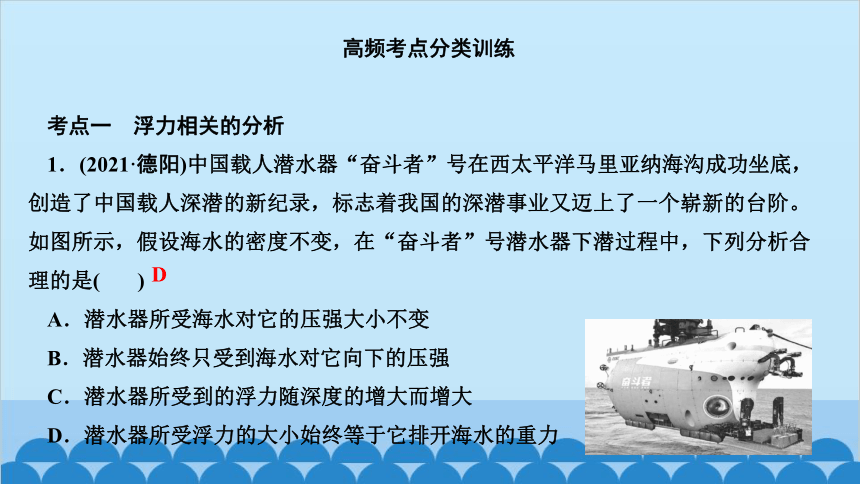 高频考点分类训练

考点一　浮力相关的分析

1．(2021·德阳)中国载人潜水器“奋斗者”号在西太平洋马里亚纳海沟成功坐底，创造了中国载人深潜的新纪录，标志着我国的深潜事业又迈上了一个崭新的台阶。如图所示，假设海水的密度不变，在“奋斗者”号潜水器下潜过程中，下列分析合理的是(　　) D

A．潜水器所受海水对它的压强大小不变

B．潜水器始终只受到海水对它向下的压强

C．潜水器所受到的浮力随深度的增大而增大

D．潜水器所受浮力的大小始终等于它排开海水的重力

奋斗者